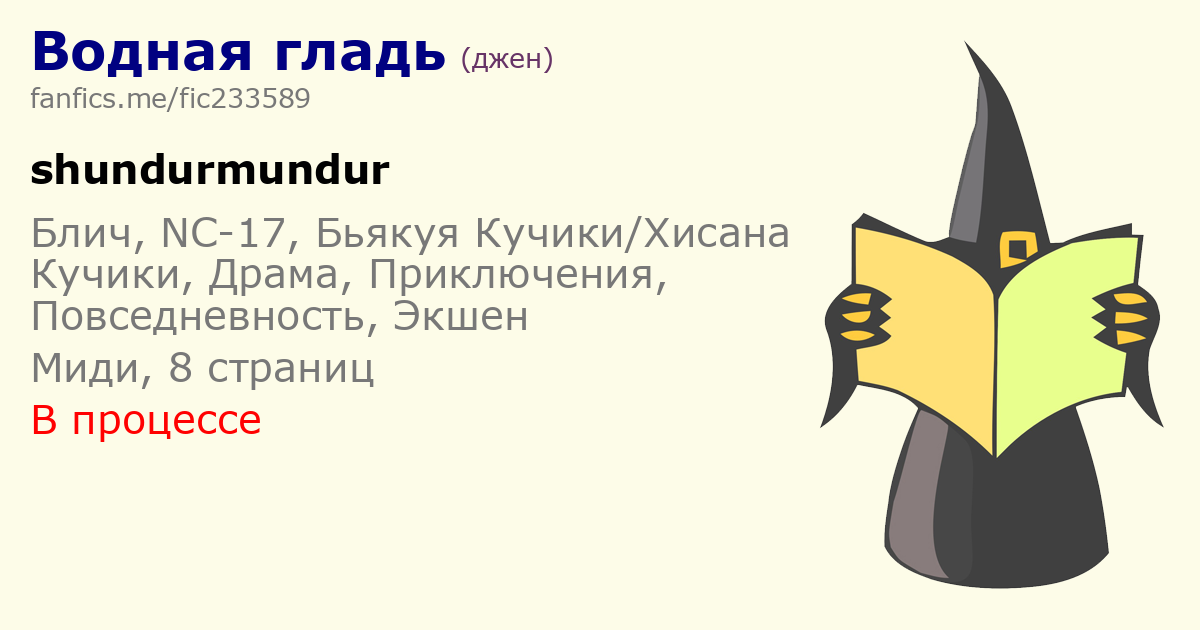 Водная гладь (джен)
fanfics.me/fic233589

shundurmundur

Блич, NC-17, Бьякуя Кучики/Хисана Кучики, Драма, Приключения, Повседневность, Экшен

Миди, 8 страниц

В процессе